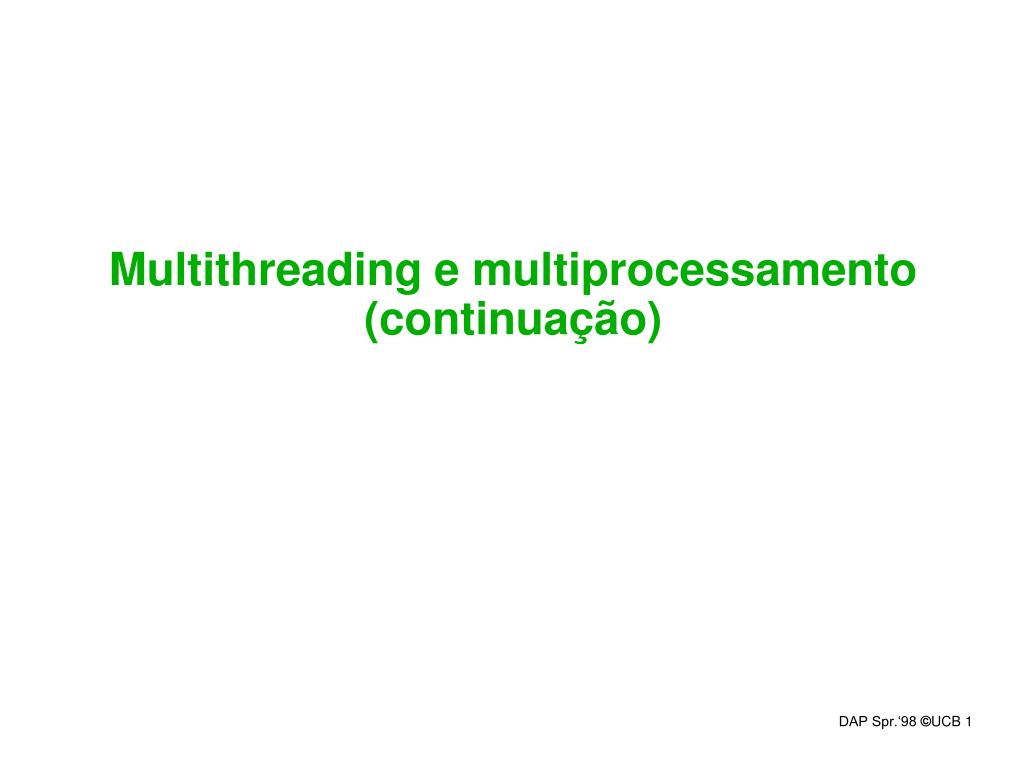 Multithreading e multiprocessamento (continuação)

DAP Spr.'98 ©UCB 1